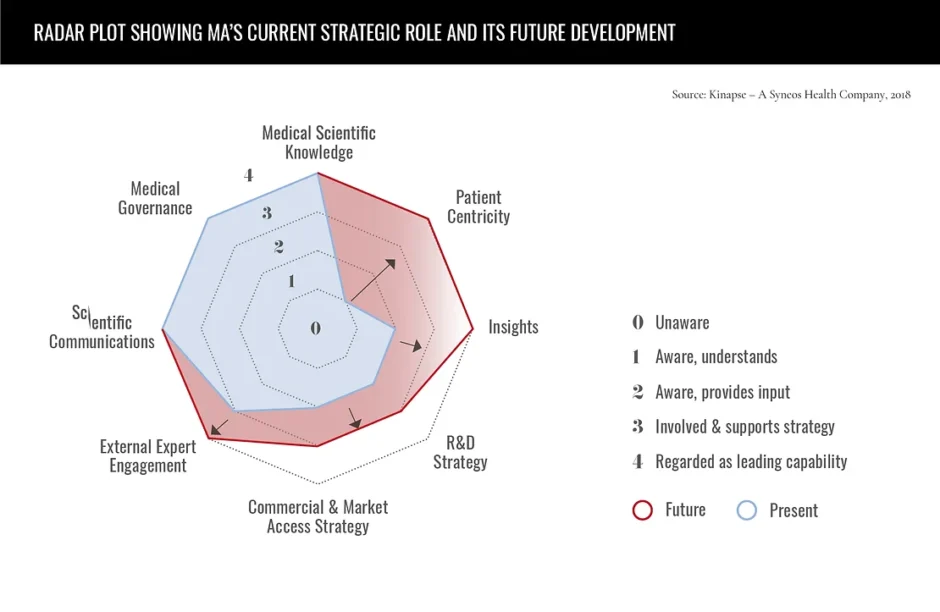 RADAR PLOT SHOWING MA'S CURRENT STRATEGIC ROLE AND ITS FUTURE DEVELOPMENT

Source: Kinapse – A Syneos Health Company, 2018

Medical Scientific Knowledge

Patient Centricity

Insights

R&D Strategy

Commercial & Market Access Strategy

External Expert Engagement

Scientific Communications

Medical Governance

4
3
2
1
0

0 Unaware
1 Aware, understands
2 Aware, provides input
3 Involved & supports strategy
4 Regarded as leading capability

Future Present